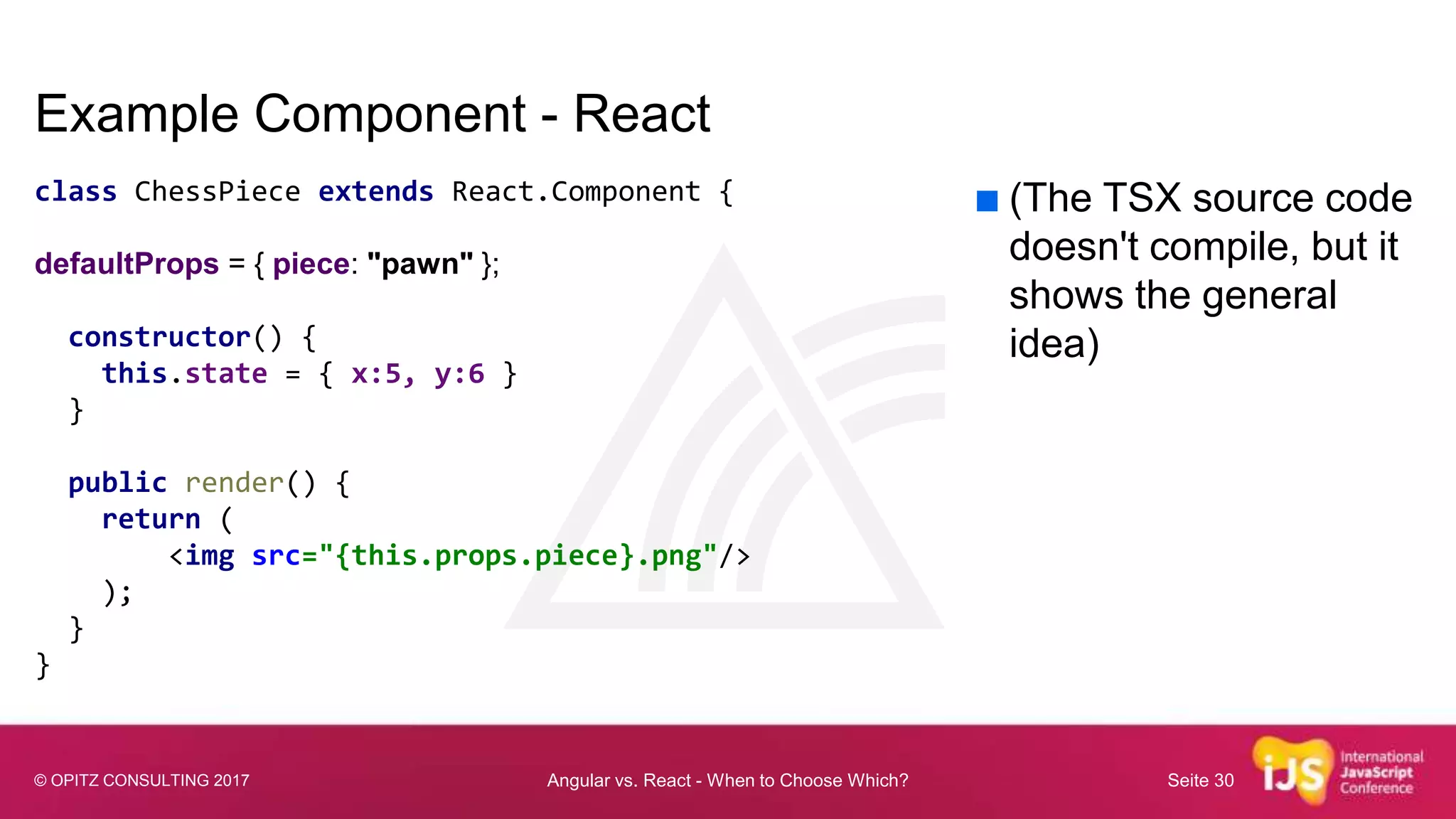 Example Component - React

class ChessPiece extends React.Component {

defaultProps = { piece: "pawn" };

  constructor() {
    this.state = { x:5, y:6 }
  }

  public render() {
    return (
        <img src="{this.props.piece}.png"/>
    );
  }
}

(The TSX source code doesn't compile, but it shows the general idea)

© OPITZ CONSULTING 2017

Angular vs. React - When to Choose Which?

Seite 30

iJS International JavaScript Conference